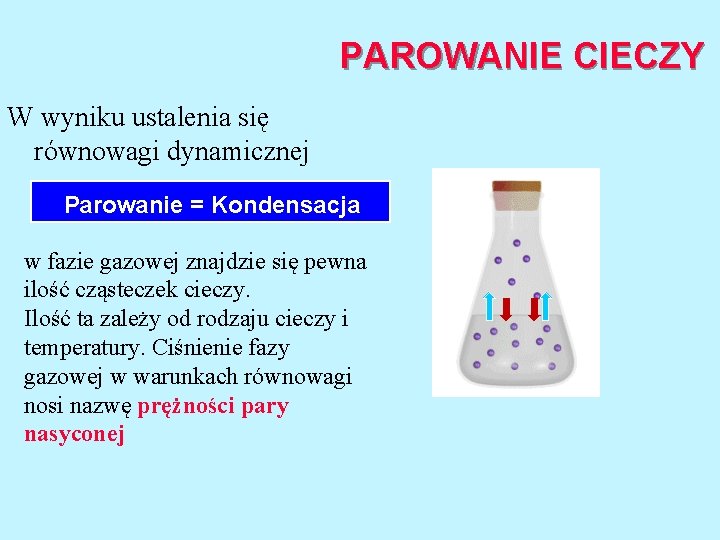 PAROWANIE CIECZY

W wyniku ustalenia się równowagi dynamicznej

Parowanie = Kondensacja

w fazie gazowej znajdzie się pewna ilość cząsteczek cieczy.
Ilość ta zależy od rodzaju cieczy i temperatury. Ciśnienie fazy gazowej w warunkach równowagi nosi nazwę prężności pary nasyconej